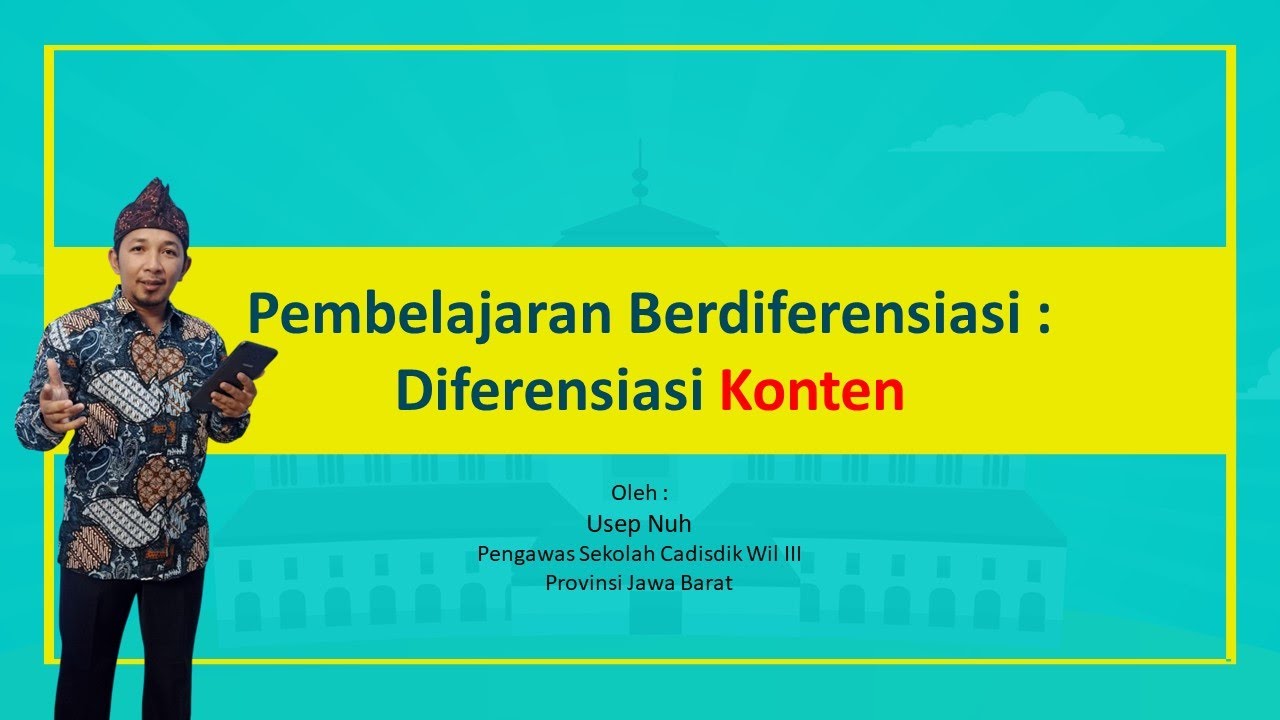 Pembelajaran Berdiferensiasi : Diferensiasi Konten

Oleh :
Usep Nuh
Pengawas Sekolah Cadisdik Wil III
Provinsi Jawa Barat